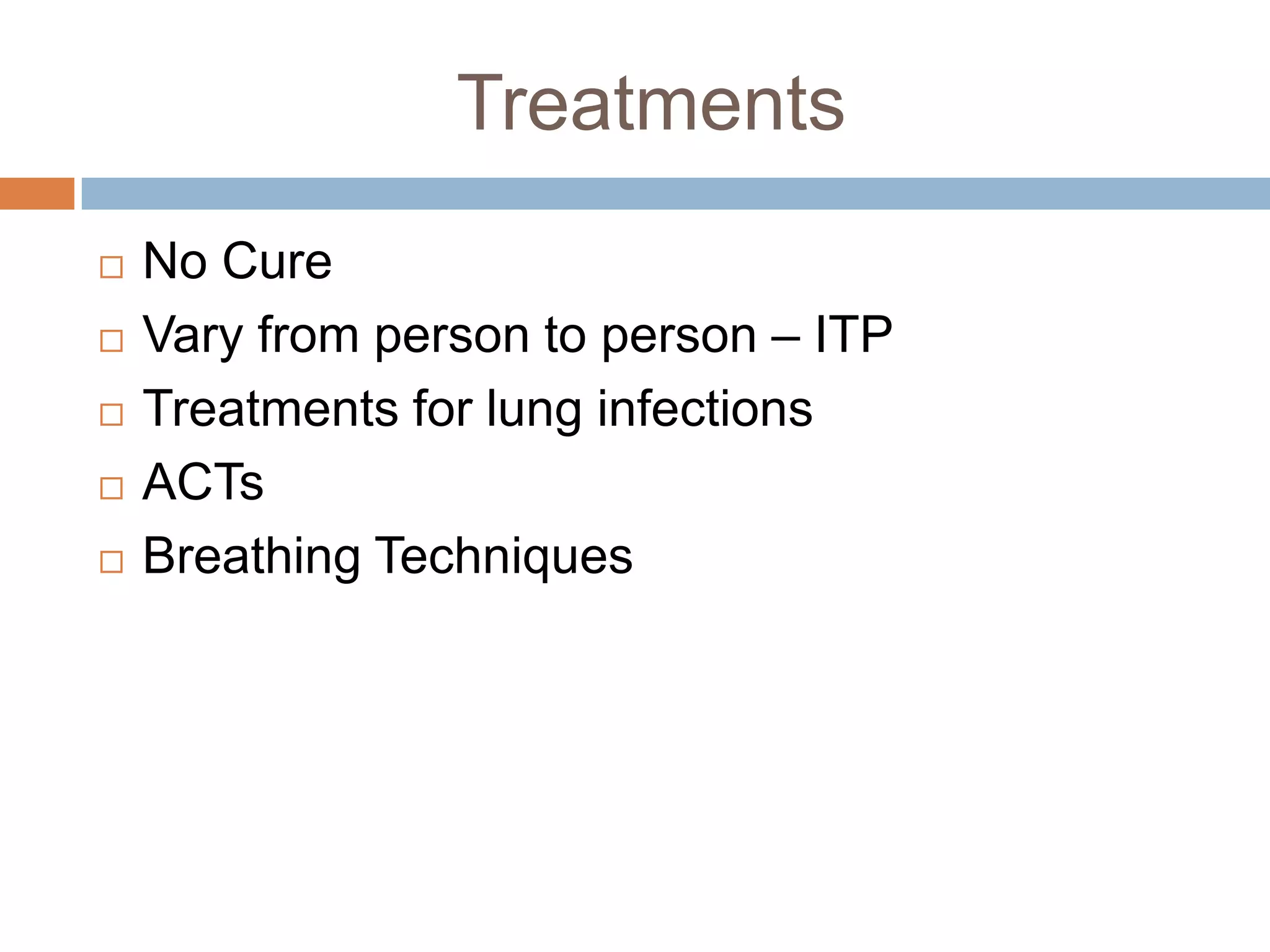 Treatments

□ No Cure
□ Vary from person to person – ITP
□ Treatments for lung infections
□ ACTs
□ Breathing Techniques